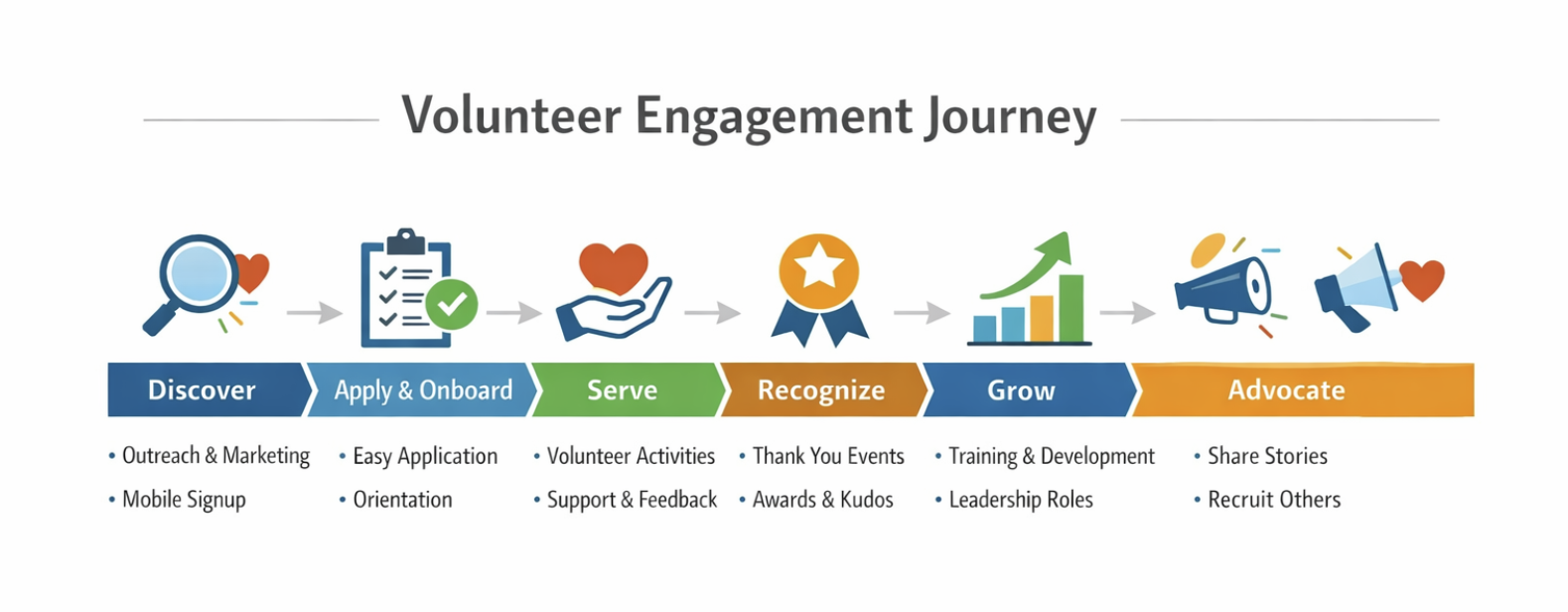 Volunteer Engagement Journey

Discover
• Outreach & Marketing
• Mobile Signup

Apply & Onboard
• Easy Application
• Orientation

Serve
• Volunteer Activities
• Support & Feedback

Recognize
• Thank You Events
• Awards & Kudos

Grow
• Training & Development
• Leadership Roles

Advocate
• Share Stories
• Recruit Others